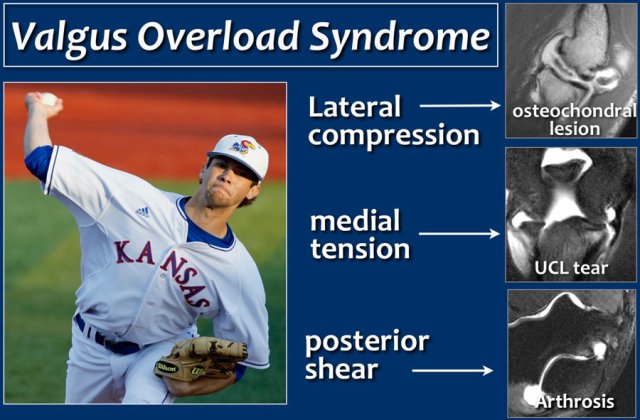 Valgus Overload Syndrome

KANSAS

Wilson

Lateral compression

osteochondral lesion

medial tension

UCL tear

posterior shear

Arthrosis